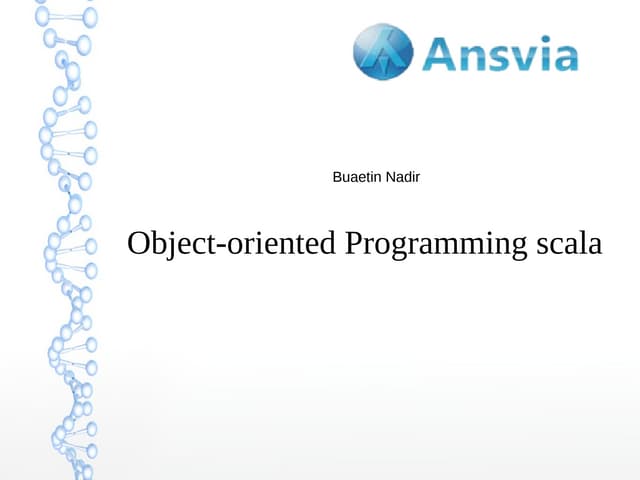 Ansvia

Buaetin Nadir

Object-oriented Programming scala